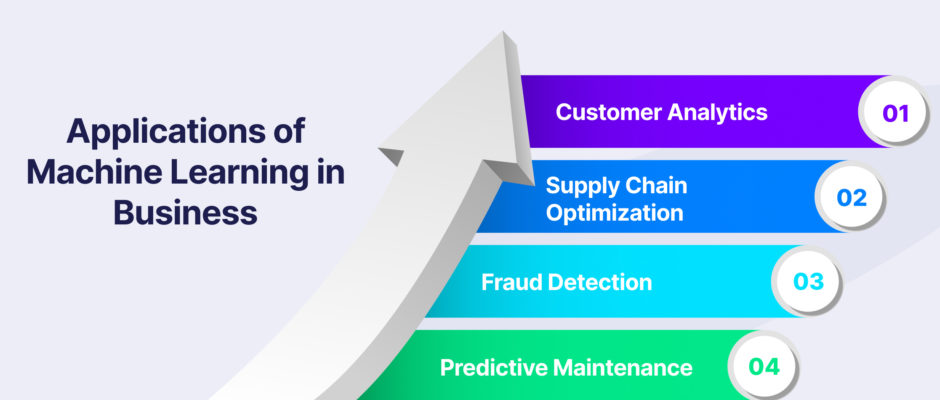 Applications of Machine Learning in Business

Customer Analytics
01

Supply Chain Optimization
02

Fraud Detection
03

Predictive Maintenance
04